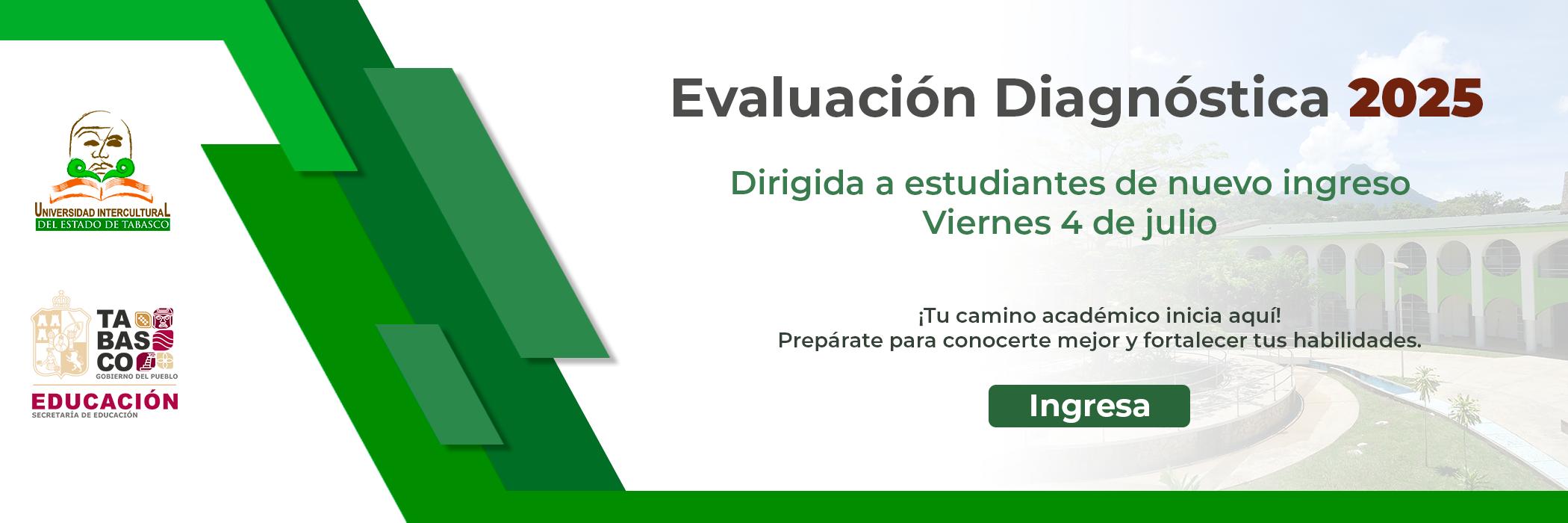 UNIVERSIDAD INTERCULTURAL
DEL ESTADO DE TABASCO

TA
BAS
CO
GOBIERNO DEL PUEBLO

EDUCACIÓN
SECRETARÍA DE EDUCACIÓN

Evaluación Diagnóstica 2025

Dirigida a estudiantes de nuevo ingreso
Viernes 4 de julio

¡Tu camino académico inicia aquí!
Prepárate para conocerte mejor y fortalecer tus habilidades.

Ingresa